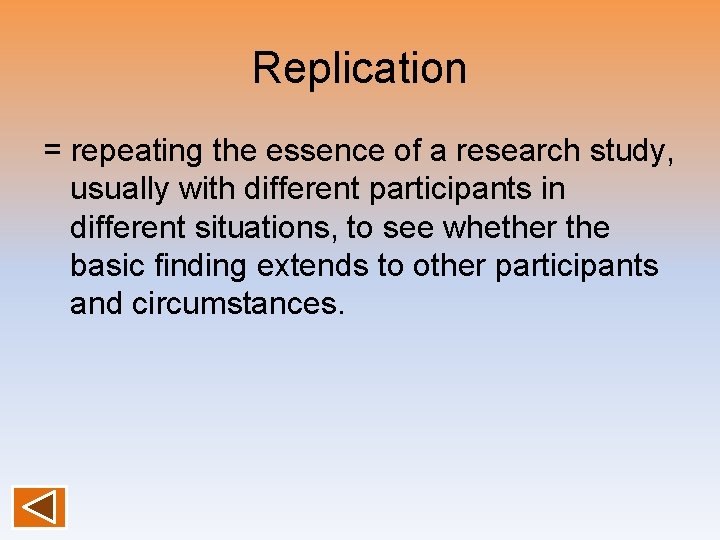 Replication

= repeating the essence of a research study, usually with different participants in different situations, to see whether the basic finding extends to other participants and circumstances.